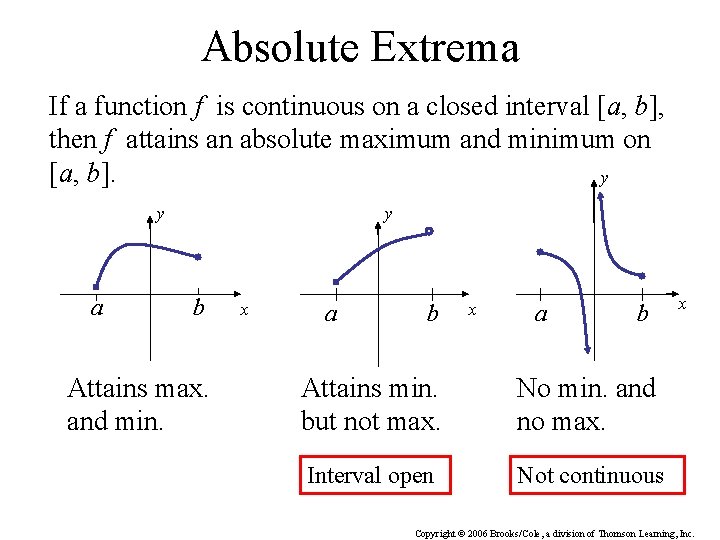 Absolute Extrema

If a function $f$ is continuous on a closed interval $[a, b]$, then $f$ attains an absolute maximum and minimum on $[a, b]$.

$y$

$a$ $b$ $x$

Attains max. and min.

$y$

$a$ $b$ $x$

Attains min. but not max.

Interval open

$y$

$a$ $b$ $x$

No min. and no max.

Not continuous

Copyright © 2006 Brooks/Cole, a division of Thomson Learning, Inc.